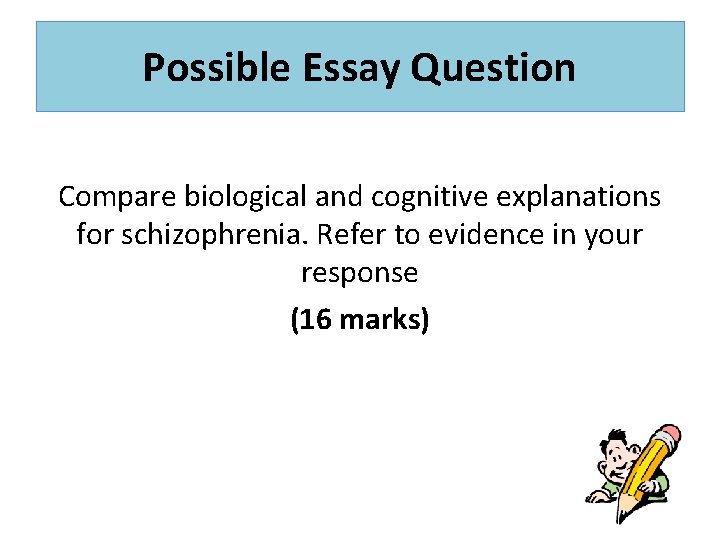 Possible Essay Question

Compare biological and cognitive explanations for schizophrenia. Refer to evidence in your response

(16 marks)